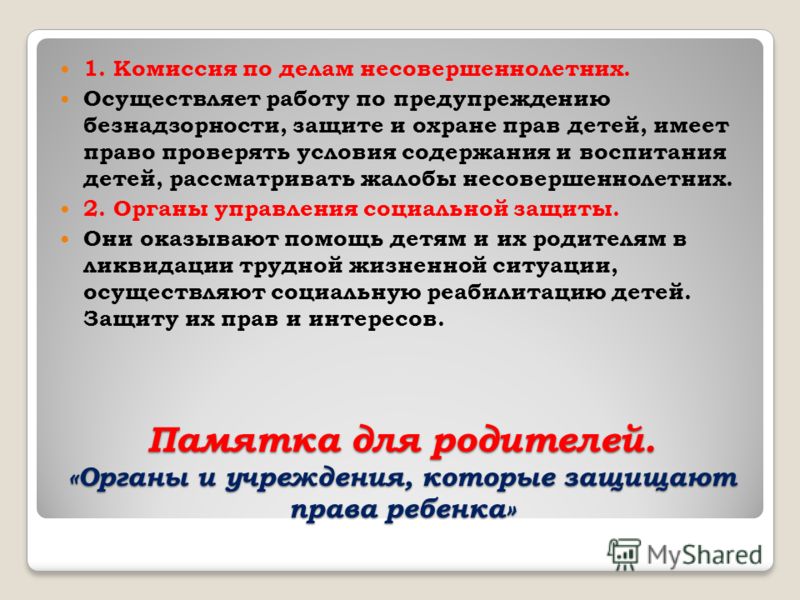 1. Комиссия по делам несовершеннолетних.

Осуществляет работу по предупреждению безнадзорности, защите и охране прав детей, имеет право проверять условия содержания и воспитания детей, рассматривать жалобы несовершеннолетних.

2. Органы управления социальной защиты.

Они оказывают помощь детям и их родителям в ликвидации трудной жизненной ситуации, осуществляют социальную реабилитацию детей. Защиту их прав и интересов.

Памятка для родителей.
«Органы и учреждения, которые защищают права ребенка»

MyShared